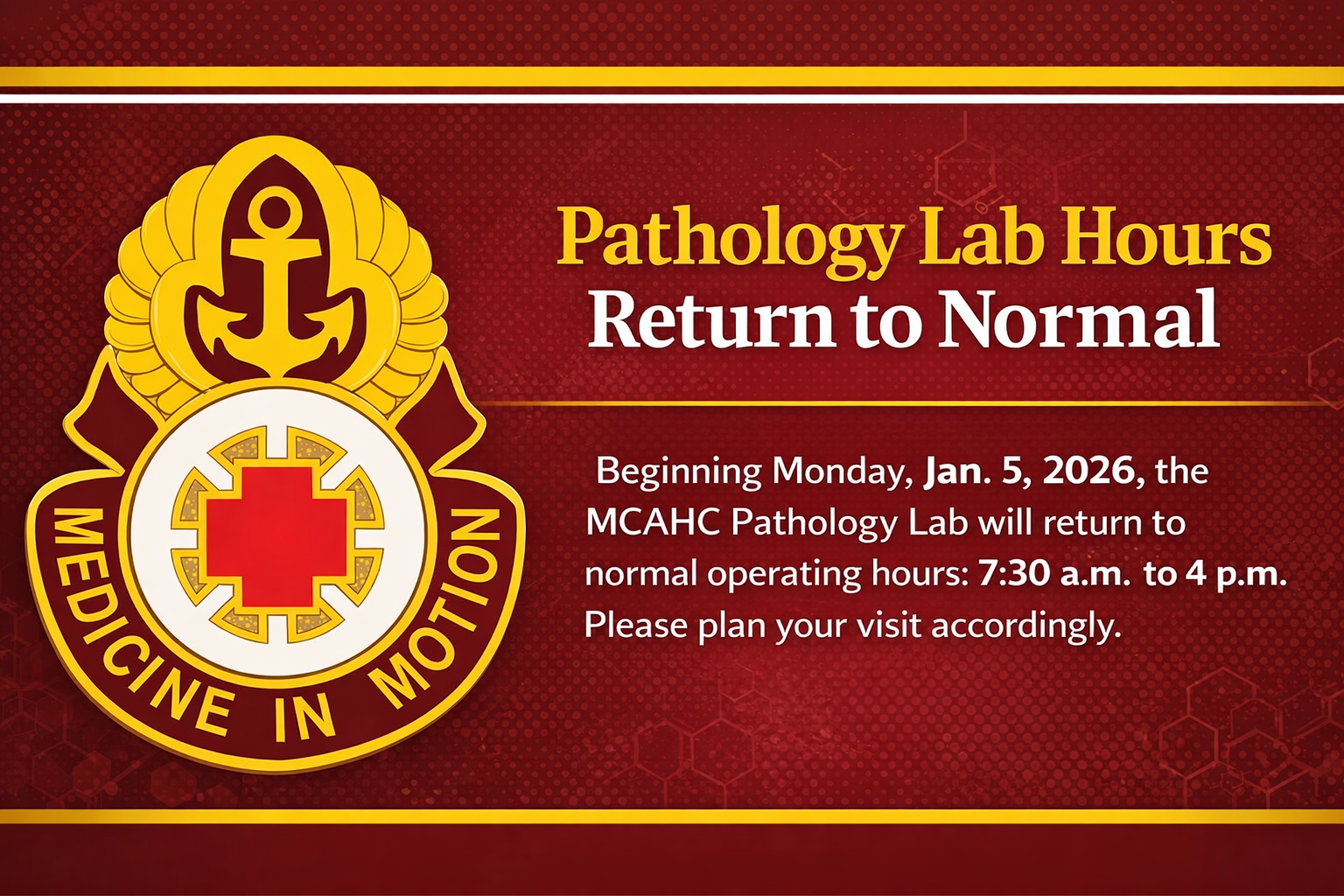 MEDICINE IN MOTION

Pathology Lab Hours
Return to Normal

Beginning Monday, Jan. 5, 2026, the MCAHC Pathology Lab will return to normal operating hours: 7:30 a.m. to 4 p.m. Please plan your visit accordingly.